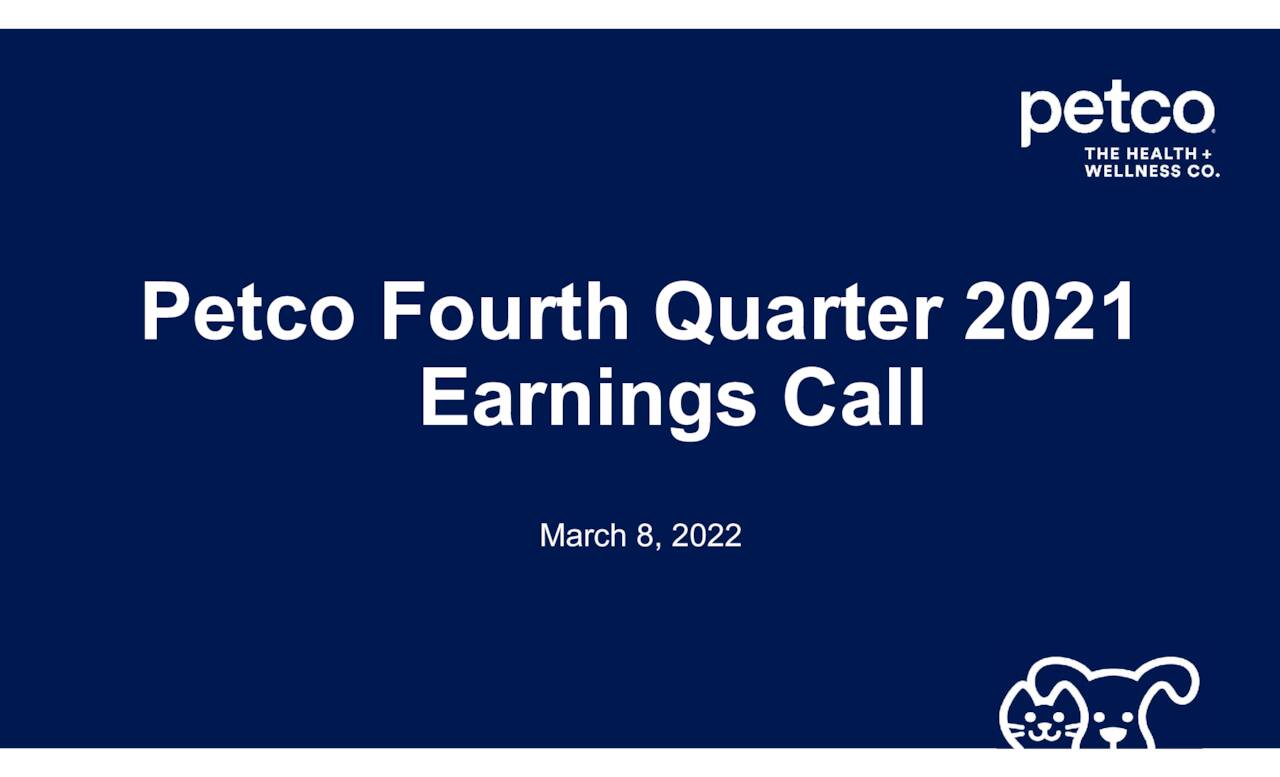 petco
THE HEALTH +
WELLNESS CO.

Petco Fourth Quarter 2021 Earnings Call

March 8, 2022